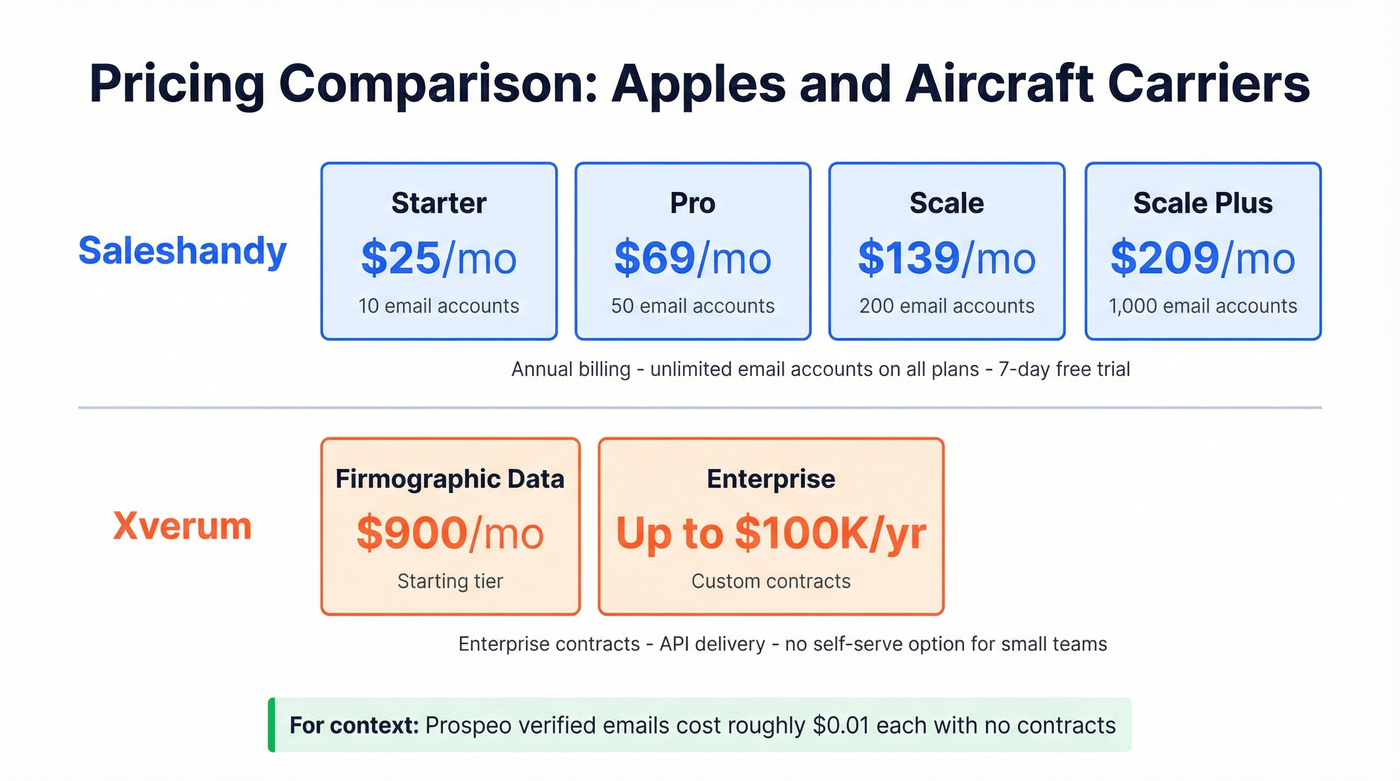 Pricing Comparison: Apples and Aircraft Carriers

Saleshandy

Starter
\$25/mo
10 email accounts

Pro
\$69/mo
50 email accounts

Scale
\$139/mo
200 email accounts

Scale Plus
\$209/mo
1,000 email accounts

Annual billing - unlimited email accounts on all plans - 7-day free trial

Xverum

Firmographic Data
\$900/mo
Starting tier

Enterprise
Up to \$100K/yr
Custom contracts

Enterprise contracts - API delivery - no self-serve option for small teams

For context: Prospeo verified emails cost roughly \$0.01 each with no contracts